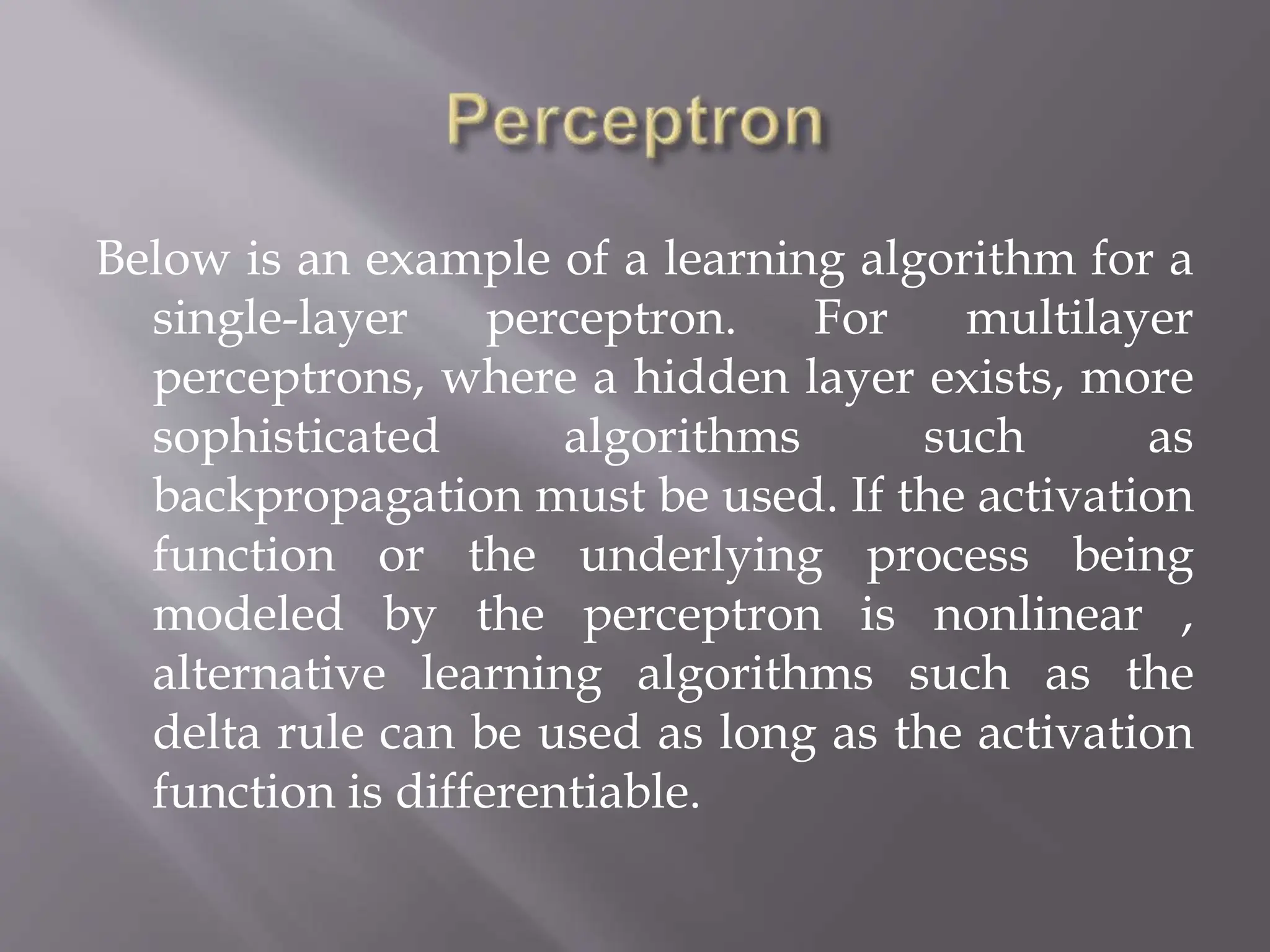 Perceptron

Below is an example of a learning algorithm for a single-layer perceptron. For multilayer perceptrons, where a hidden layer exists, more sophisticated algorithms such as backpropagation must be used. If the activation function or the underlying process being modeled by the perceptron is nonlinear , alternative learning algorithms such as the delta rule can be used as long as the activation function is differentiable.